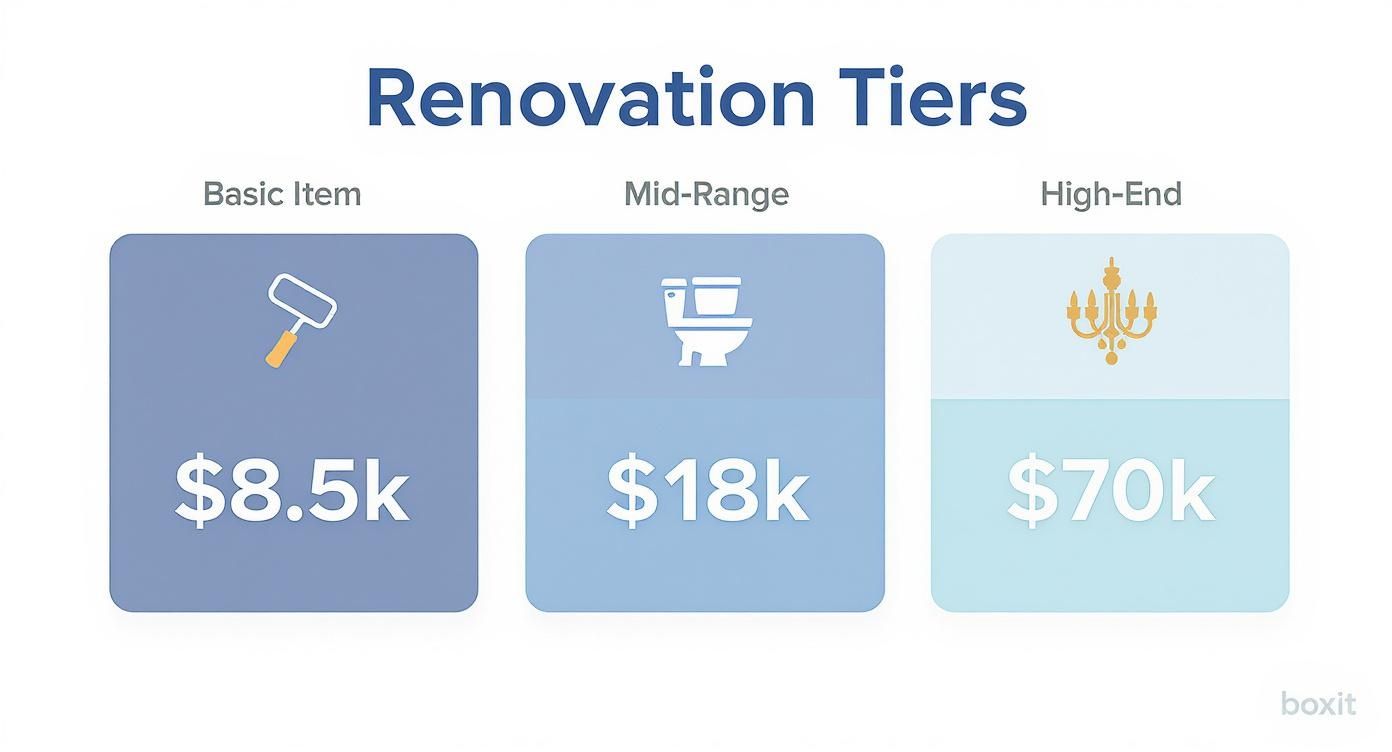 Renovation Tiers

Basic Item

\$8.5k

Mid-Range

\$18k

High-End

\$70k

boxit